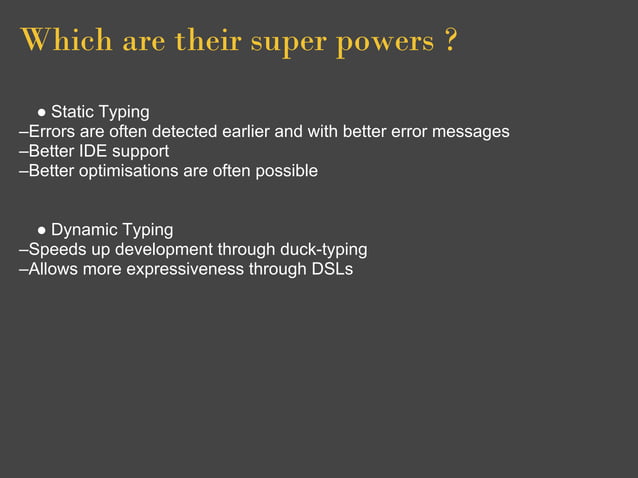 Which are their super powers ?

● Static Typing
–Errors are often detected earlier and with better error messages
–Better IDE support
–Better optimisations are often possible

● Dynamic Typing
–Speeds up development through duck-typing
–Allows more expressiveness through DSLs